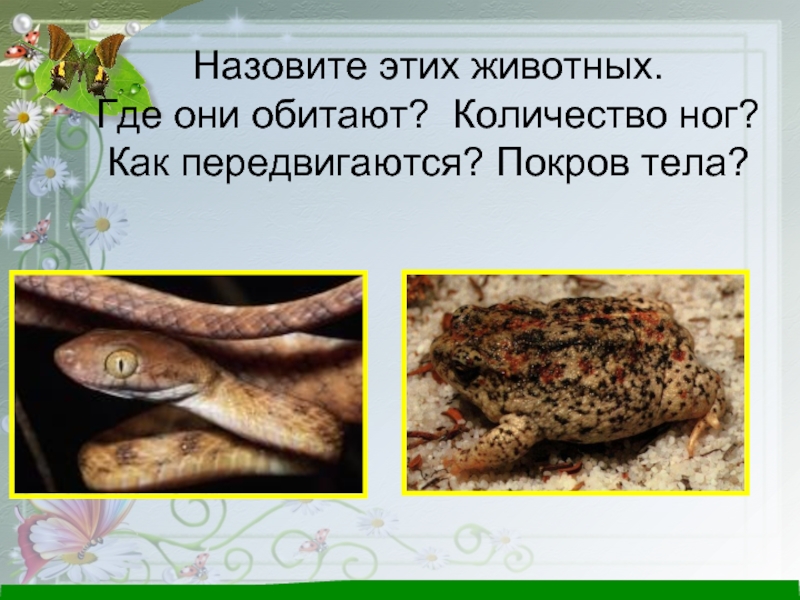 Назовите этих животных. Где они обитают? Количество ног? Как передвигаются? Покров тела?